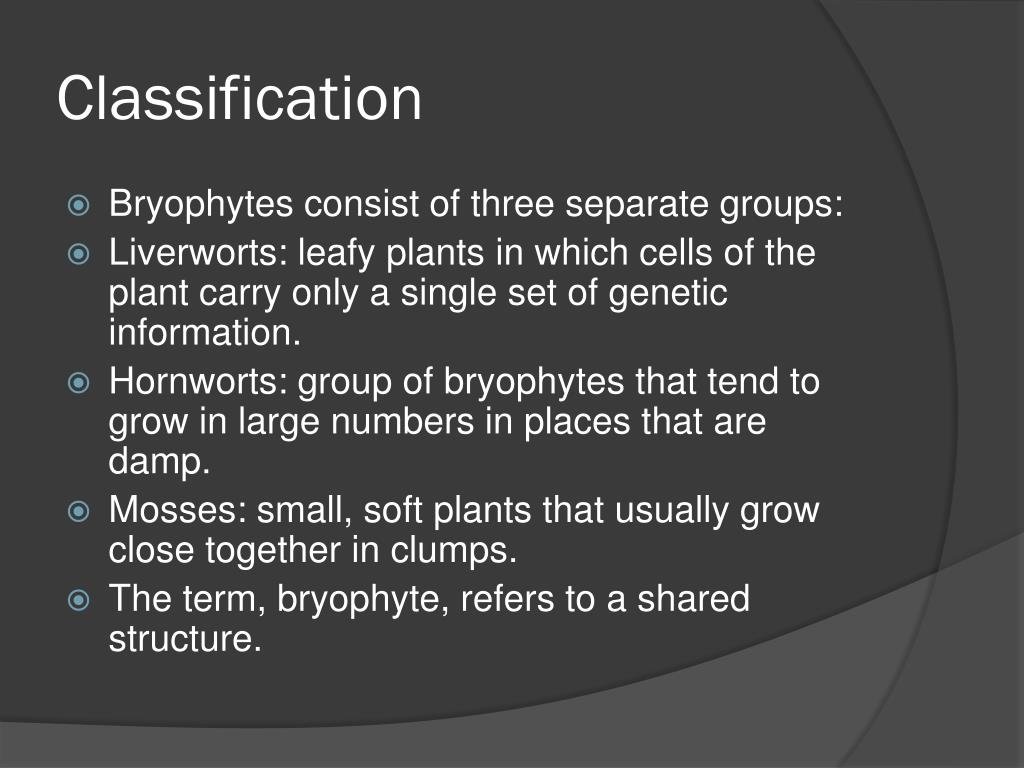 Classification

Bryophytes consist of three separate groups:

Liverworts: leafy plants in which cells of the plant carry only a single set of genetic information.

Hornworts: group of bryophytes that tend to grow in large numbers in places that are damp.

Mosses: small, soft plants that usually grow close together in clumps.

The term, bryophyte, refers to a shared structure.